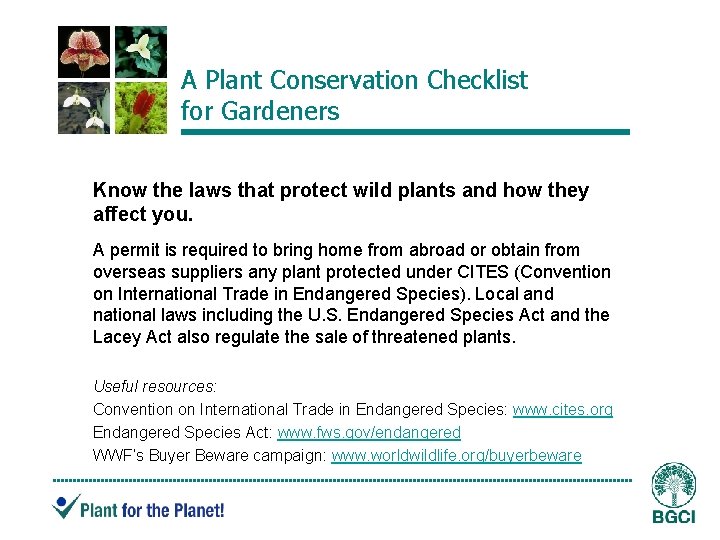 A Plant Conservation Checklist for Gardeners

Know the laws that protect wild plants and how they affect you.

A permit is required to bring home from abroad or obtain from overseas suppliers any plant protected under CITES (Convention on International Trade in Endangered Species). Local and national laws including the U.S. Endangered Species Act and the Lacey Act also regulate the sale of threatened plants.

Useful resources:
Convention on International Trade in Endangered Species: www.cites.org
Endangered Species Act: www.fws.gov/endangered
WWF's Buyer Beware campaign: www.worldwildlife.org/buyerbeware

Plant for the Planet!

BGCI